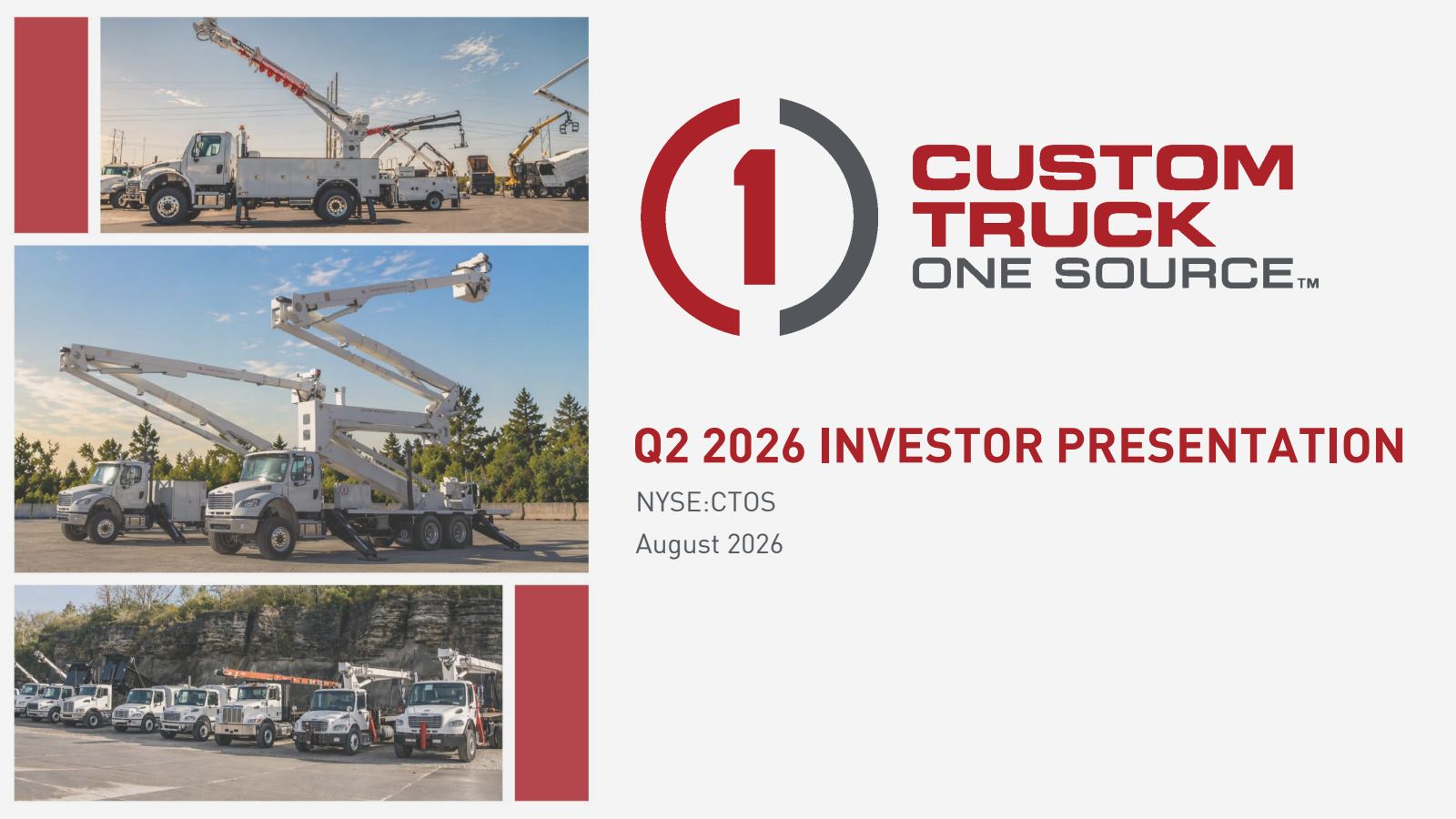 1

CUSTOM TRUCK ONE SOURCE™

Q2 2026 INVESTOR PRESENTATION

NYSE:CTOS

August 2026